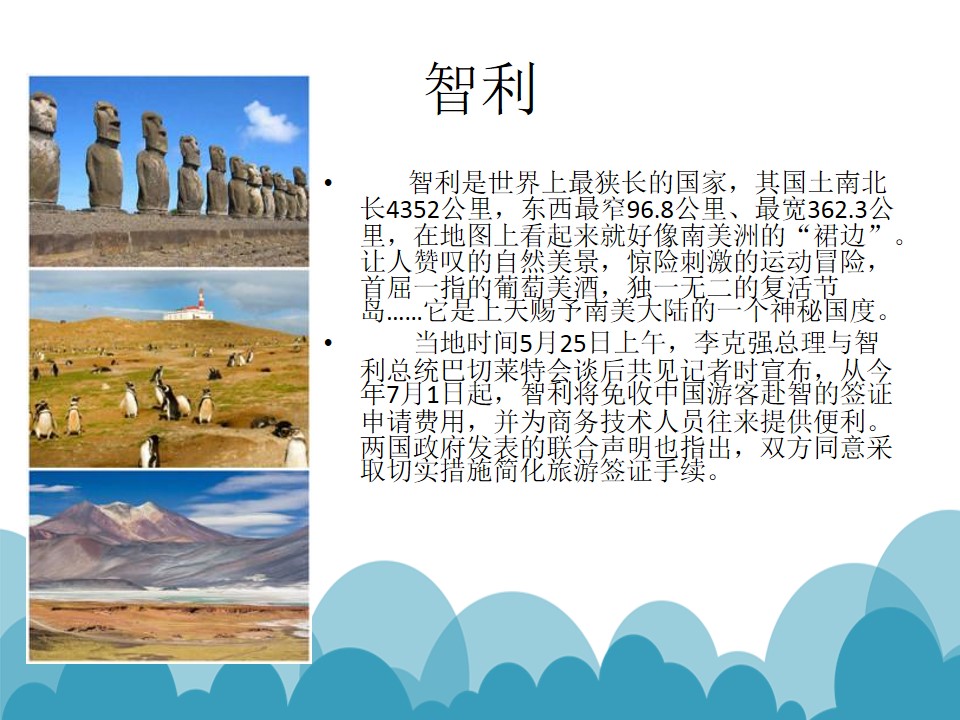 智利

• 智利是世界上最狭长的国家，其国土南北长4352公里，东西最窄96.8公里、最宽362.3公里，在地图上看起来就好像南美洲的“裙边”。让人赞叹的自然美景，惊险刺激的运动冒险，首屈一指的葡萄美酒，独一无二的复活节岛……它是上天赐予南美大陆的一个神秘国度。

• 当地时间5月25日上午，李克强总理与智利总统巴切莱特会谈后共见记者时宣布，从今年7月1日起，智利将免收中国游客赴智的签证申请费用，并为商务技术人员往来提供便利。两国政府发表的联合声明也指出，双方同意采取切实措施简化旅游签证手续。